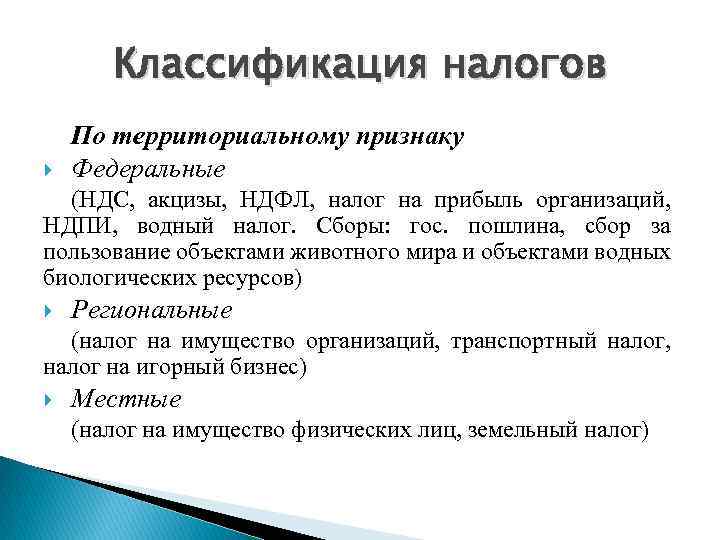 Классификация налогов

По территориальному признаку

Федеральные

(НДС, акцизы, НДФЛ, налог на прибыль организаций, НДПИ, водный налог. Сборы: гос. пошлина, сбор за пользование объектами животного мира и объектами водных биологических ресурсов)

Региональные

(налог на имущество организаций, транспортный налог, налог на игорный бизнес)

Местные

(налог на имущество физических лиц, земельный налог)